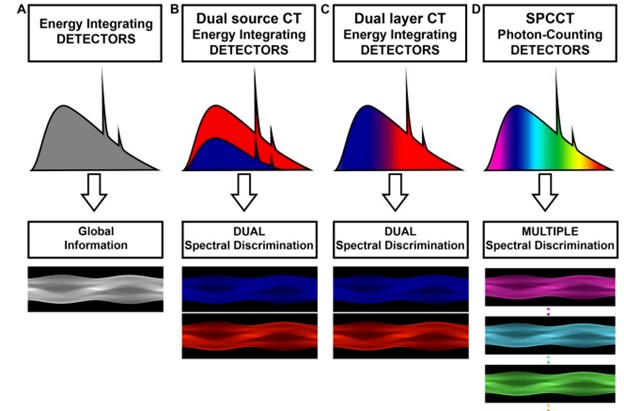 A
Energy Integrating DETECTORS

Global Information

B
Dual source CT
Energy Integrating DETECTORS

DUAL
Spectral Discrimination

C
Dual layer CT
Energy Integrating DETECTORS

DUAL
Spectral Discrimination

D
SPCCT
Photon-Counting DETECTORS

MULTIPLE
Spectral Discrimination